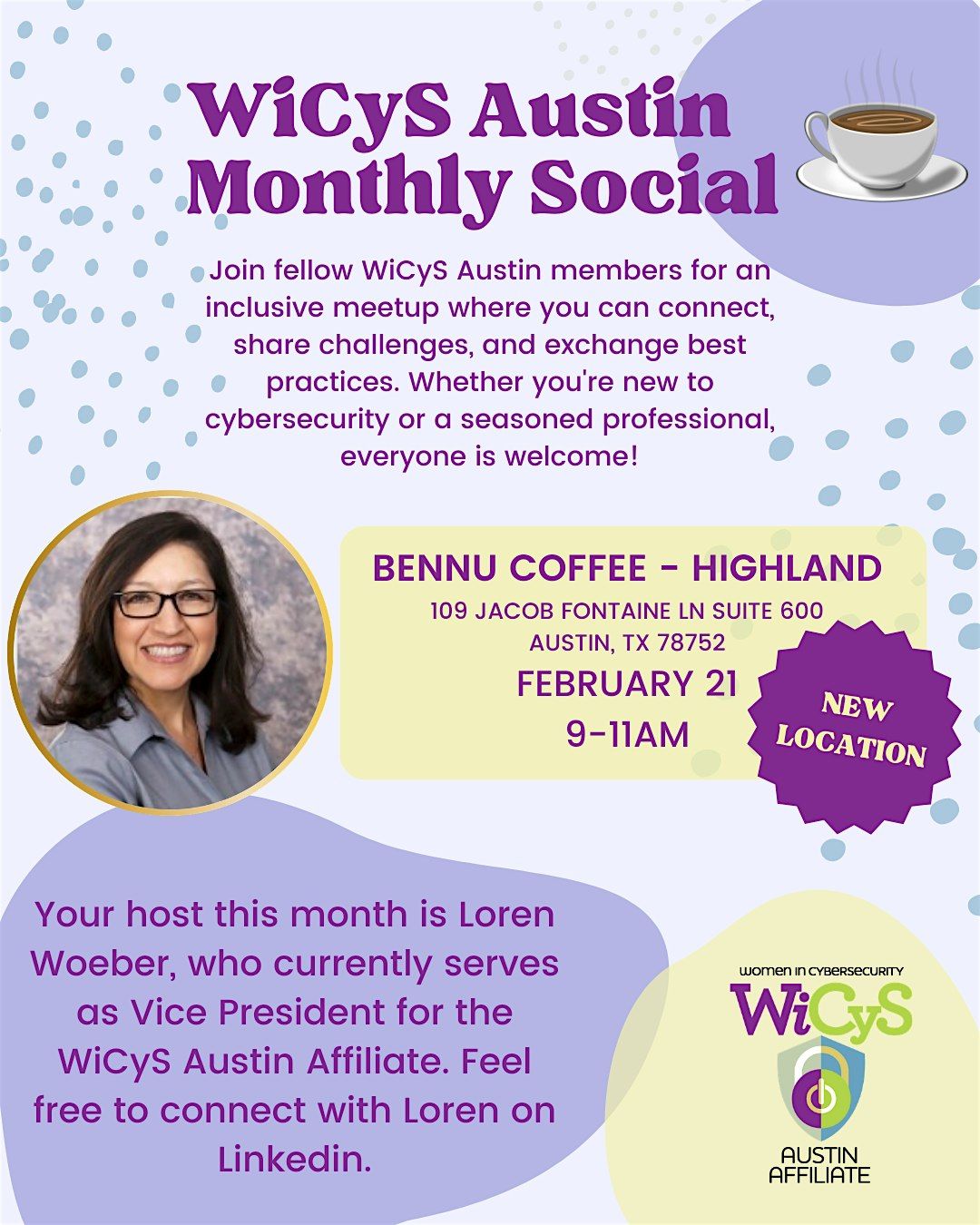 WiCyS Austin Monthly Social

Join fellow WiCyS Austin members for an inclusive meetup where you can connect, share challenges, and exchange best practices. Whether you're new to cybersecurity or a seasoned professional, everyone is welcome!

BENNU COFFEE - HIGHLAND
109 JACOB FONTAINE LN SUITE 600
AUSTIN, TX 78752
FEBRUARY 21
9-11AM

NEW LOCATION

Your host this month is Loren Woeber, who currently serves as Vice President for the WiCyS Austin Affiliate. Feel free to connect with Loren on Linkedin.

WOMEN IN CYBERSECURITY
WiCyS
AUSTIN AFFILIATE